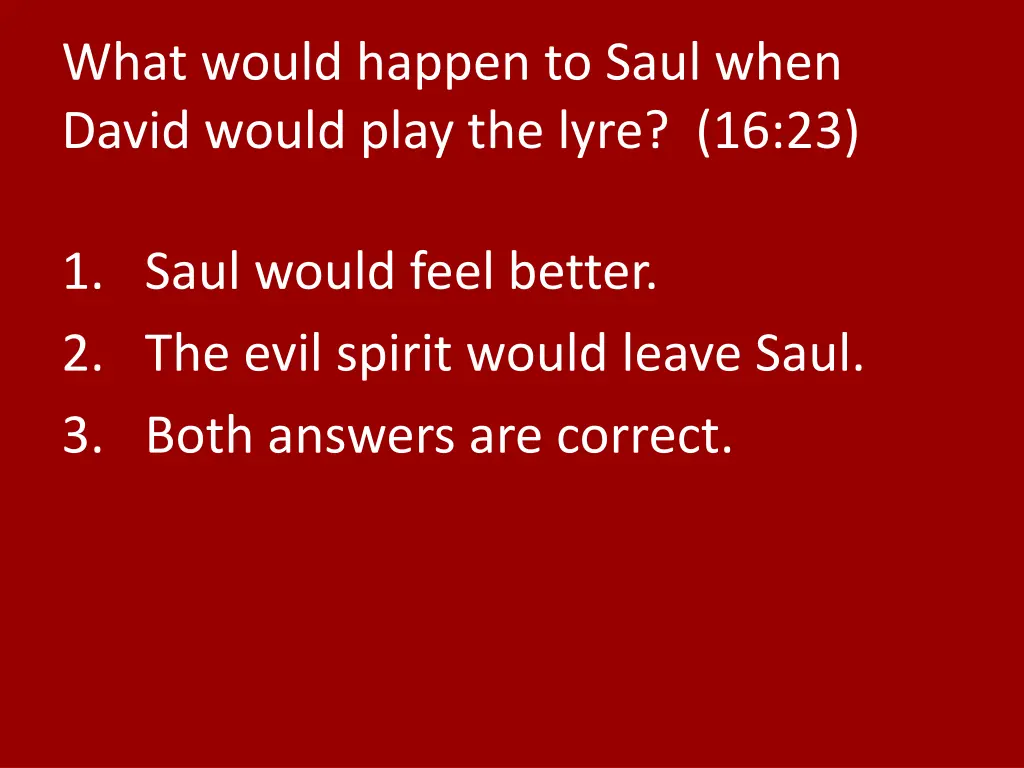 What would happen to Saul when David would play the lyre? (16:23)

1. Saul would feel better.
2. The evil spirit would leave Saul.
3. Both answers are correct.